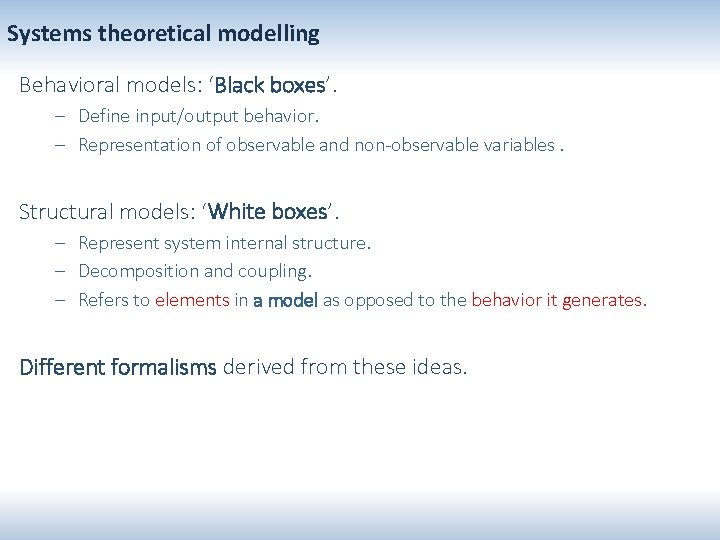 Systems theoretical modelling

Behavioral models: ‘Black boxes’.

– Define input/output behavior.
– Representation of observable and non-observable variables .

Structural models: ‘White boxes’.

– Represent system internal structure.
– Decomposition and coupling.
– Refers to elements in a model as opposed to the behavior it generates.

Different formalisms derived from these ideas.